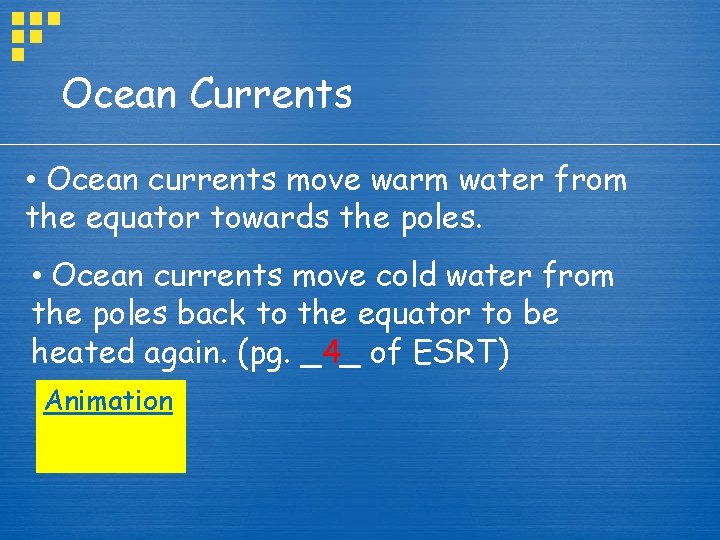 Ocean Currents

• Ocean currents move warm water from the equator towards the poles.

• Ocean currents move cold water from the poles back to the equator to be heated again. (pg. _4_ of ESRT)

Animation